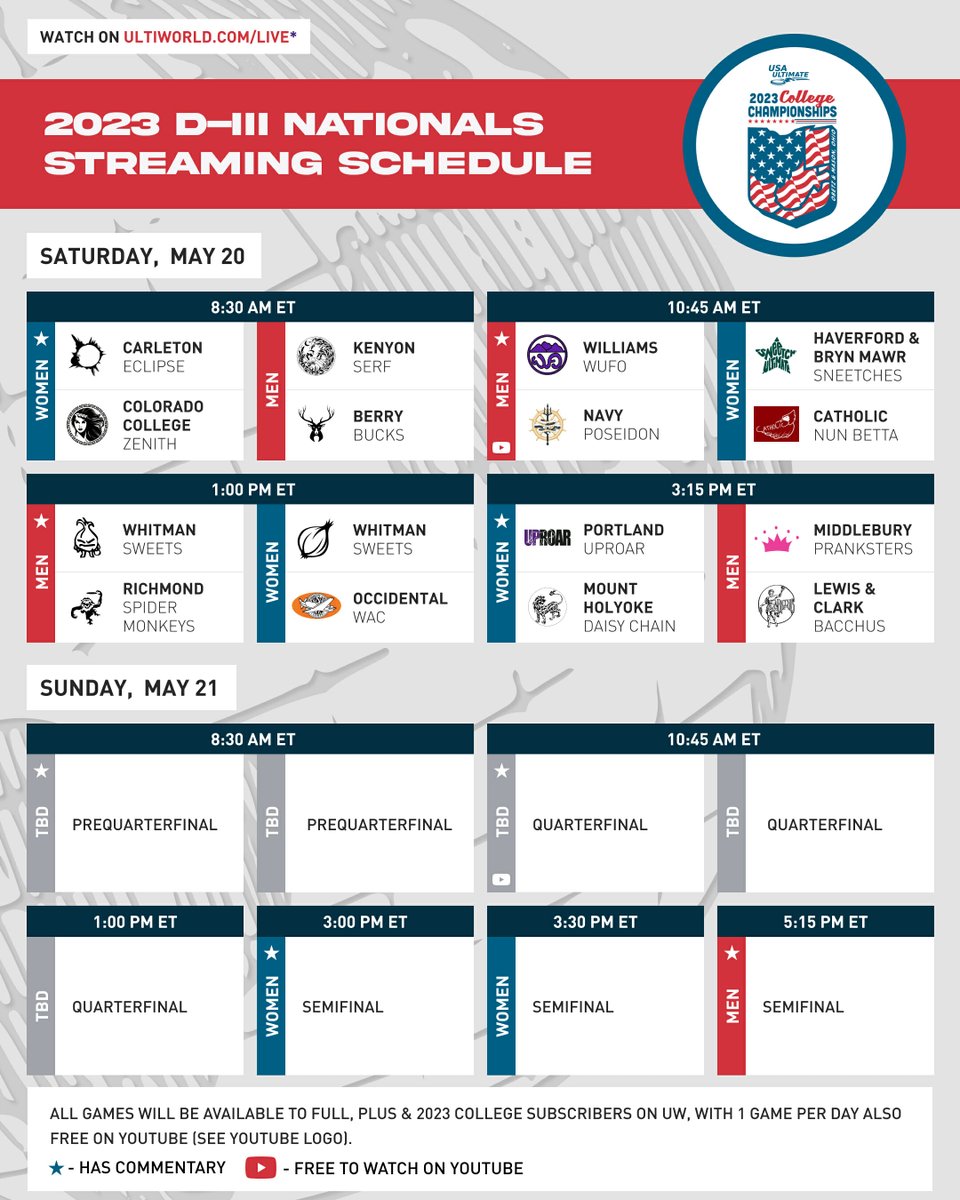 WATCH ON ULTIWORLD.COM/LIVE*

2023 D-III NATIONALS STREAMING SCHEDULE

USA ULTIMATE
2023 College CHAMPIONSHIPS

SATURDAY, MAY 20

8:30 AM ET

★ WOMEN
CARLETON ECLIPSE
COLORADO COLLEGE ZENITH

MEN
KENYON SERF
BERRY BUCKS

10:45 AM ET

★ MEN
WILLIAMS WUFO
NAVY POSEIDON

WOMEN
HAVERFORD & BRYN MAWR SNEETCHES
CATHOLIC NUN BETTA

1:00 PM ET

★ MEN
WHITMAN SWEETS
RICHMOND SPIDER MONKEYS

WOMEN
WHITMAN SWEETS
OCCIDENTAL WAC

3:15 PM ET

★ WOMEN
PORTLAND UPROAR
MOUNT HOLYOKE DAISY CHAIN

MEN
MIDDLEBURY PRANKSTERS
LEWIS & CLARK BACCHUS

SUNDAY, MAY 21

8:30 AM ET

★ TBD PREQUARTERFINAL

TBD PREQUARTERFINAL

10:45 AM ET

★ TBD QUARTERFINAL

TBD QUARTERFINAL

1:00 PM ET

TBD QUARTERFINAL

3:00 PM ET

★ WOMEN SEMIFINAL

3:30 PM ET

WOMEN SEMIFINAL

5:15 PM ET

★ MEN SEMIFINAL

ALL GAMES WILL BE AVAILABLE TO FULL, PLUS & 2023 COLLEGE SUBSCRIBERS ON UW, WITH 1 GAME PER DAY ALSO FREE ON YOUTUBE (SEE YOUTUBE LOGO).

★ - HAS COMMENTARY - FREE TO WATCH ON YOUTUBE